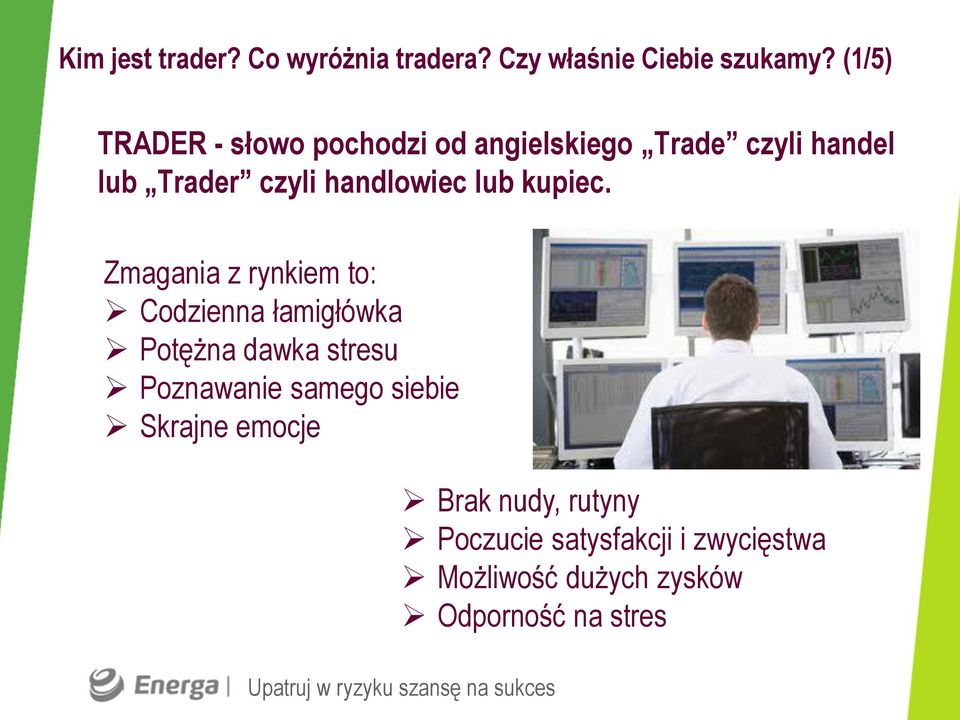 Kim jest trader? Co wyróżnia tradera? Czy właśnie Ciebie szukamy? (1/5)

TRADER - słowo pochodzi od angielskiego „Trade” czyli handel lub „Trader” czyli handlowiec lub kupiec.

Zmagania z rynkiem to:
➢ Codzienna łamigłówka
➢ Potężna dawka stresu
➢ Poznawanie samego siebie
➢ Skrajne emocje

➢ Brak nudy, rutyny
➢ Poczucie satysfakcji i zwycięstwa
➢ Możliwość dużych zysków
➢ Odporność na stres

Energa | Upatruj w ryzyku szansę na sukces